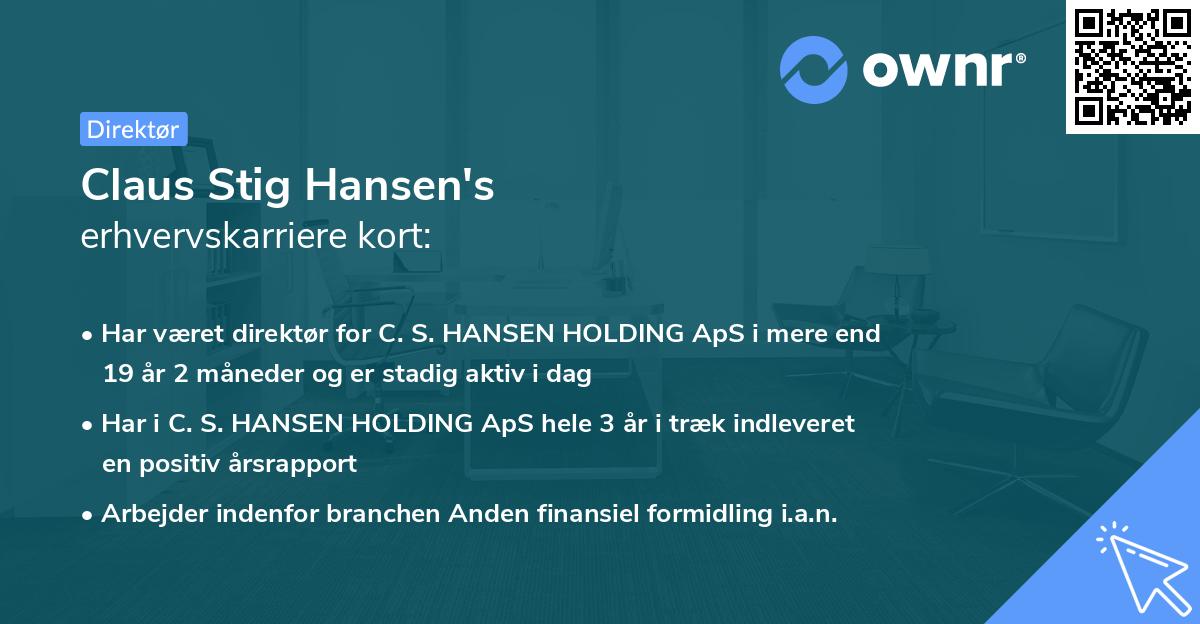 ownr®

Direktør

Claus Stig Hansen's
erhvervskarriere kort:

• Har været direktør for C. S. HANSEN HOLDING ApS i mere end 19 år 2 måneder og er stadig aktiv i dag

• Har i C. S. HANSEN HOLDING ApS hele 3 år i træk indleveret en positiv årsrapport

• Arbejder indenfor branchen Anden finansiel formidling i.a.n.